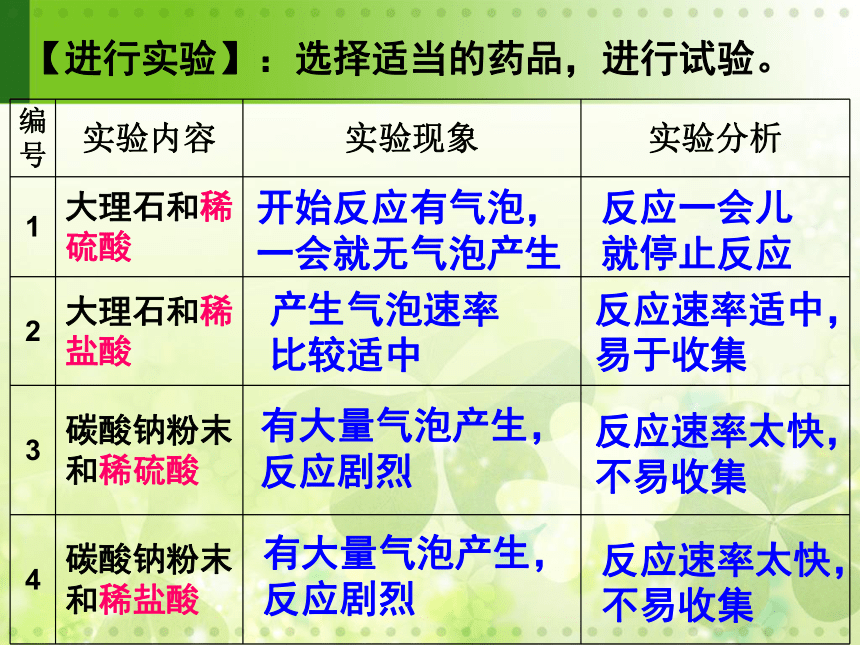 【进行实验】：选择适当的药品，进行试验。

| 编号 | 实验内容 | 实验现象 | 实验分析 |
|---|---|---|---|
| 1 | 大理石和稀硫酸 | 开始反应有气泡，一会就无气泡产生 | 反应一会儿就停止反应 |
| 2 | 大理石和稀盐酸 | 产生气泡速率比较适中 | 反应速率适中，易于收集 |
| 3 | 碳酸钠粉末和稀硫酸 | 有大量气泡产生，反应剧烈 | 反应速率太快，不易收集 |
| 4 | 碳酸钠粉末和稀盐酸 | 有大量气泡产生，反应剧烈 | 反应速率太快，不易收集 |